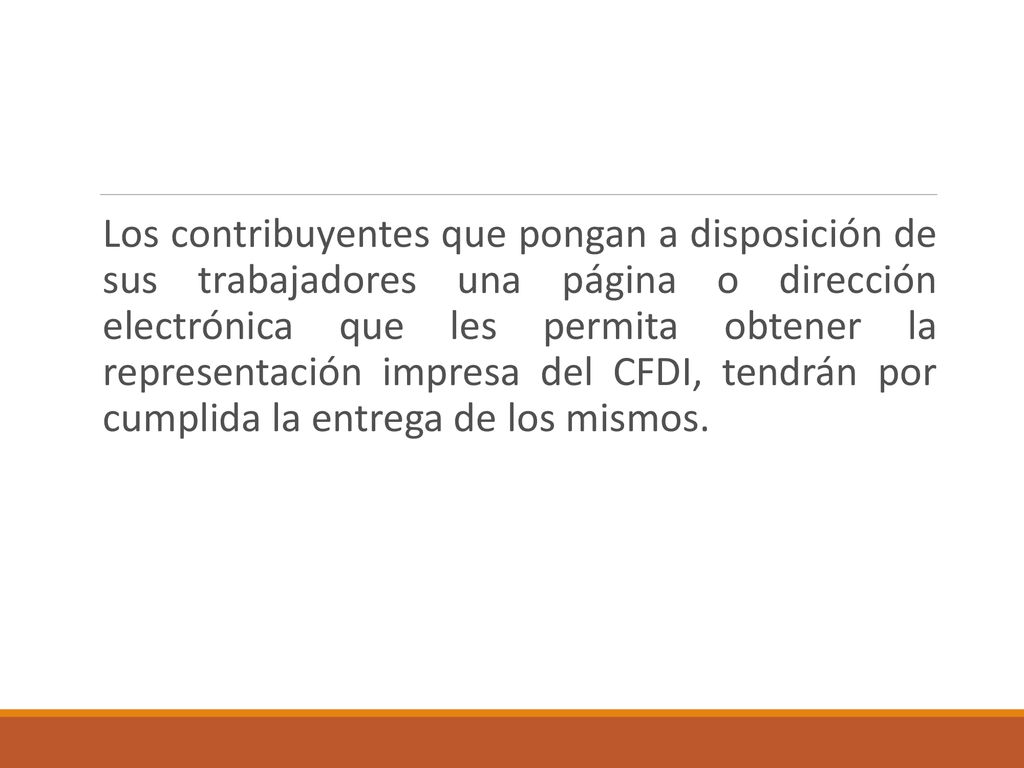 Los contribuyentes que pongan a disposición de sus trabajadores una página o dirección electrónica que les permita obtener la representación impresa del CFDI, tendrán por cumplida la entrega de los mismos.